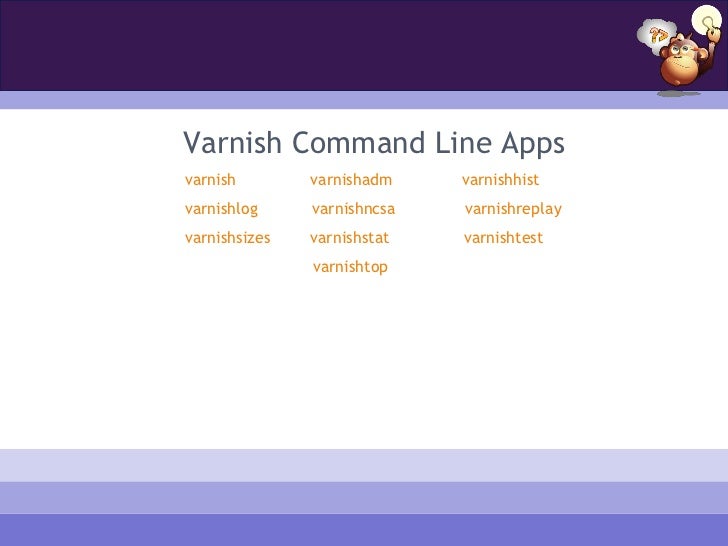 Varnish Command Line Apps

varnish
varnishadm
varnishhist
varnishlog
varnishncsa
varnishreplay
varnishsizes
varnishstat
varnishtest
varnishtop